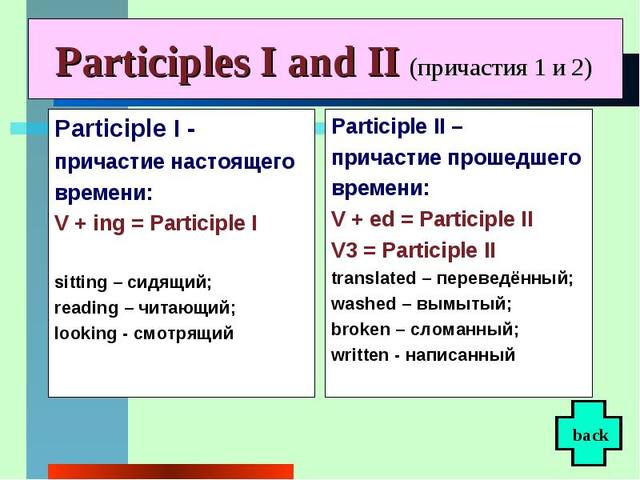 Participles I and II (причастия 1 и 2)

Participle I -
причастие настоящего времени:
V + ing = Participle I

sitting – сидящий;
reading – читающий;
looking - смотрящий

Participle II –
причастие прошедшего времени:
V + ed = Participle II
V3 = Participle II
translated – переведённый;
washed – вымытый;
broken – сломанный;
written - написанный

back